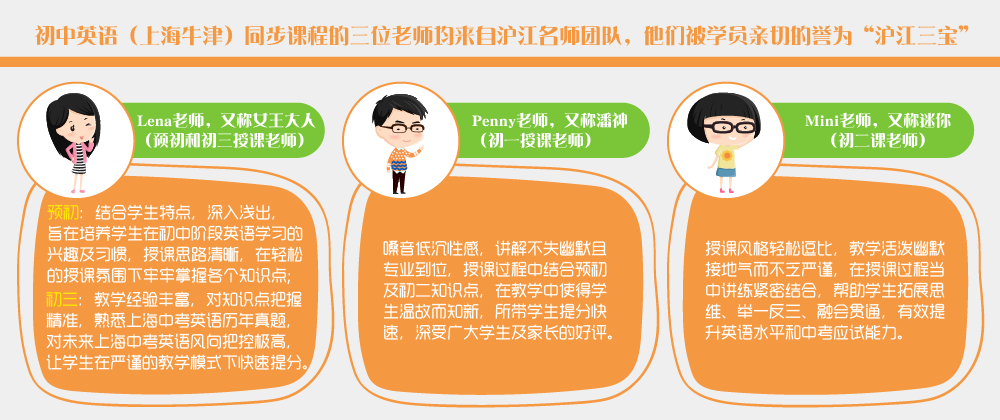 初中英语（上海牛津）同步课程的三位老师均来自沪江名师团队，他们被学员亲切的誉为“沪江三宝”

Lena老师，又称女王大人
（预初和初三授课老师）

预初：结合学生特点，深入浅出，旨在培养学生在初中阶段英语学习的兴趣及习惯，授课思路清晰，在轻松的授课氛围下牢牢掌握各个知识点；
初三：教学经验丰富，对知识点把握精准，熟悉上海中考英语历年真题，对未来上海中考英语风向把控极高，让学生在严谨的教学模式下快速提分。

Penny老师，又称潘神
（初一授课老师）

嗓音低沉性感，讲解不失幽默且专业到位，授课过程中结合预初及初二知识点，在教学中使得学生温故而知新，所带学生提分快速，深受广大学生及家长的好评。

Mini老师，又称迷你
（初二课老师）

授课风格轻松逗比，教学活泼幽默接地气而不乏严谨，在授课过程当中讲练紧密结合，帮助学生拓展思维、举一反三、融会贯通，有效提升英语水平和中考应试能力。